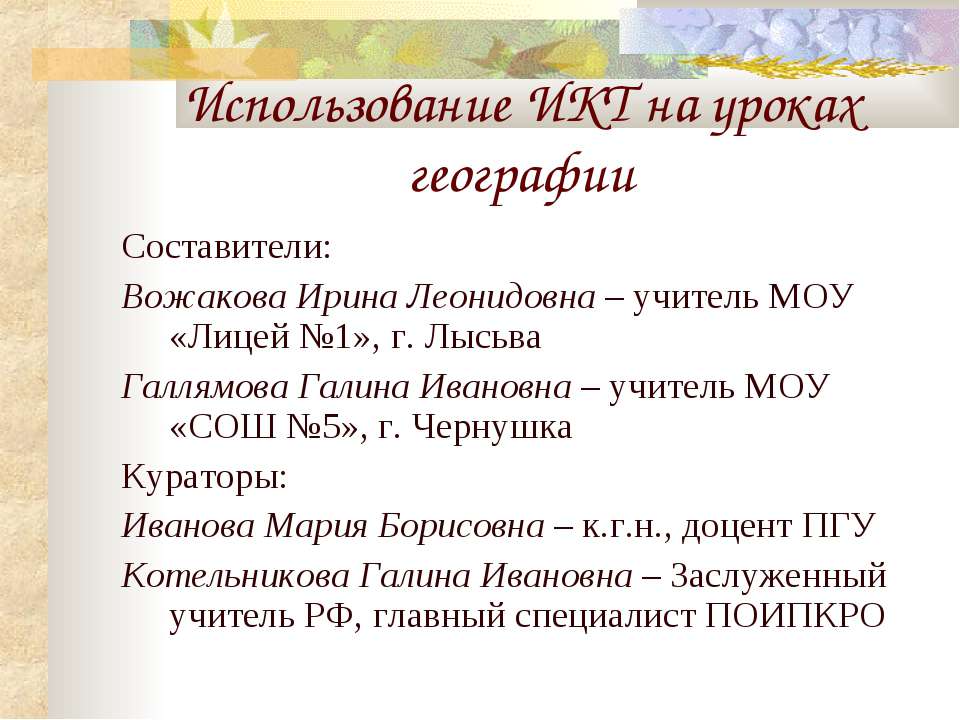 Использование ИКТ на уроках географии

Составители:

Вожакова Ирина Леонидовна – учитель МОУ «Лицей №1», г. Лысьва

Галлямова Галина Ивановна – учитель МОУ «СОШ №5», г. Чернушка

Кураторы:

Иванова Мария Борисовна – к.г.н., доцент ПГУ

Котельникова Галина Ивановна – Заслуженный учитель РФ, главный специалист ПОИПКРО